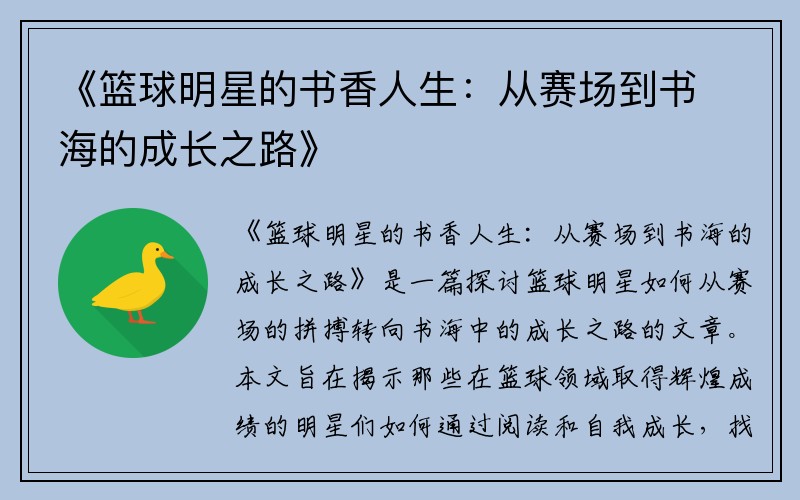 《篮球明星的书香人生：从赛场到书海的成长之路》

《篮球明星的书香人生：从赛场到书海的成长之路》是一篇探讨篮球明星如何从赛场的拼搏转向书海中的成长之路的文章。本文旨在揭示那些在篮球领域取得辉煌成绩的明星们如何通过阅读和自我成长，找